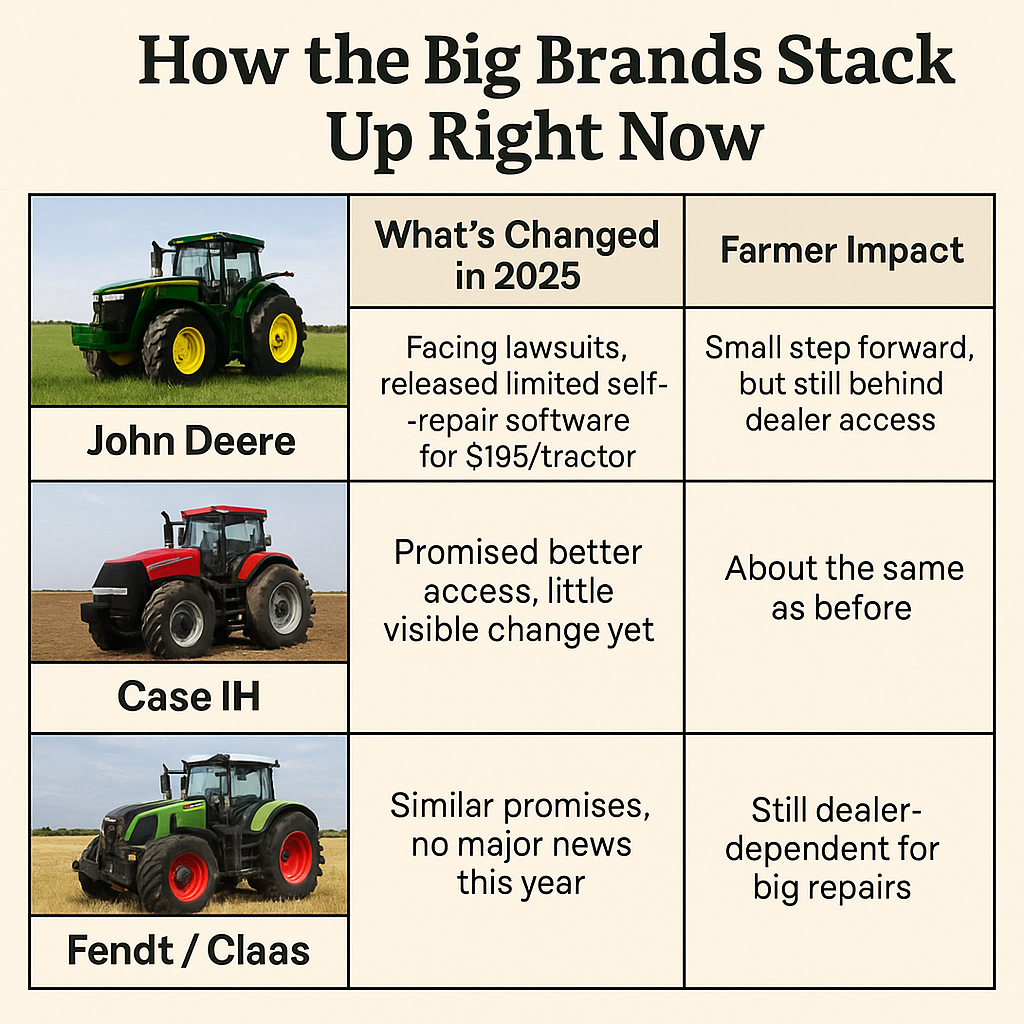 How the Big Brands Stack Up Right Now

| | What's Changed in 2025 | Farmer Impact |
|---|---|---|
| John Deere | Facing lawsuits, released limited self--repair software for $195/tractor | Small step forward, but still behind dealer access |
| Case IH | Promised better access, little visible change yet | About the same as before |
| Fendt / Claas | Similar promises, no major news this year | Still dealer-dependent for big repairs |